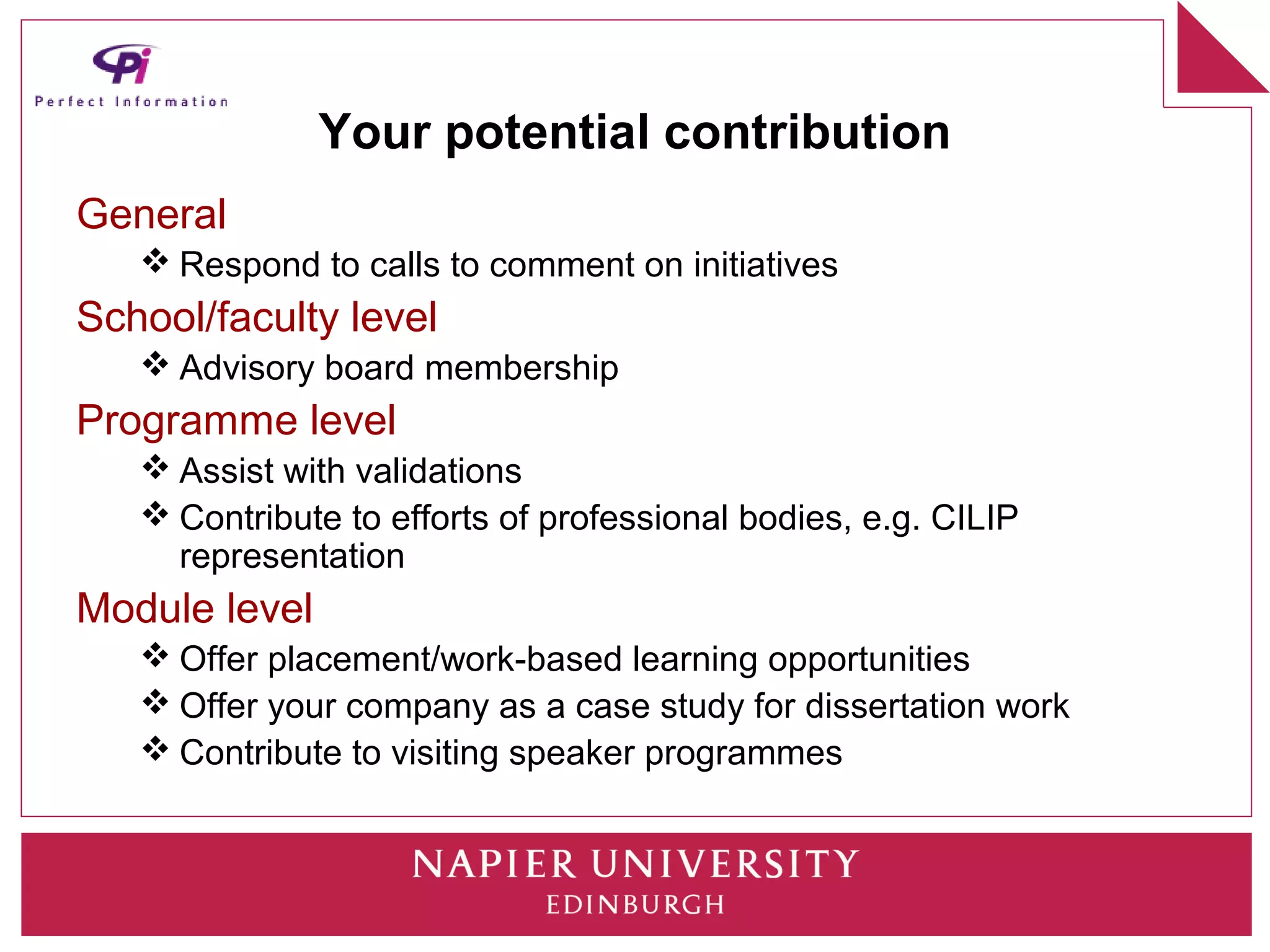 Pi
Perfect Information

Your potential contribution

General
❖ Respond to calls to comment on initiatives

School/faculty level
❖ Advisory board membership

Programme level
❖ Assist with validations
❖ Contribute to efforts of professional bodies, e.g. CILIP representation

Module level
❖ Offer placement/work-based learning opportunities
❖ Offer your company as a case study for dissertation work
❖ Contribute to visiting speaker programmes

NAPIER UNIVERSITY
EDINBURGH